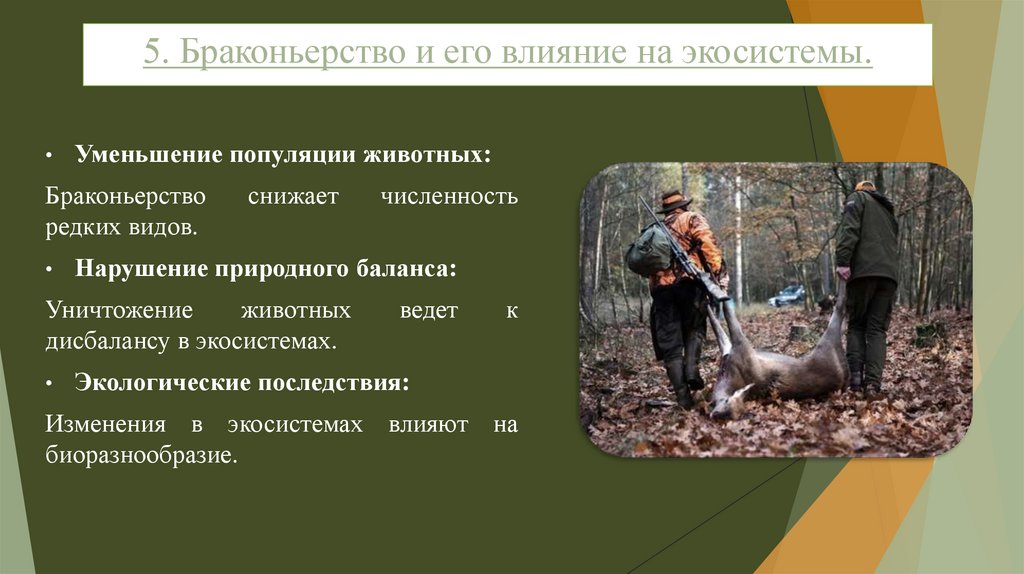 5. Браконьерство и его влияние на экосистемы.

• Уменьшение популяции животных:

Браконьерство снижает численность редких видов.

• Нарушение природного баланса:

Уничтожение животных ведет к дисбалансу в экосистемах.

• Экологические последствия:

Изменения в экосистемах влияют на биоразнообразие.